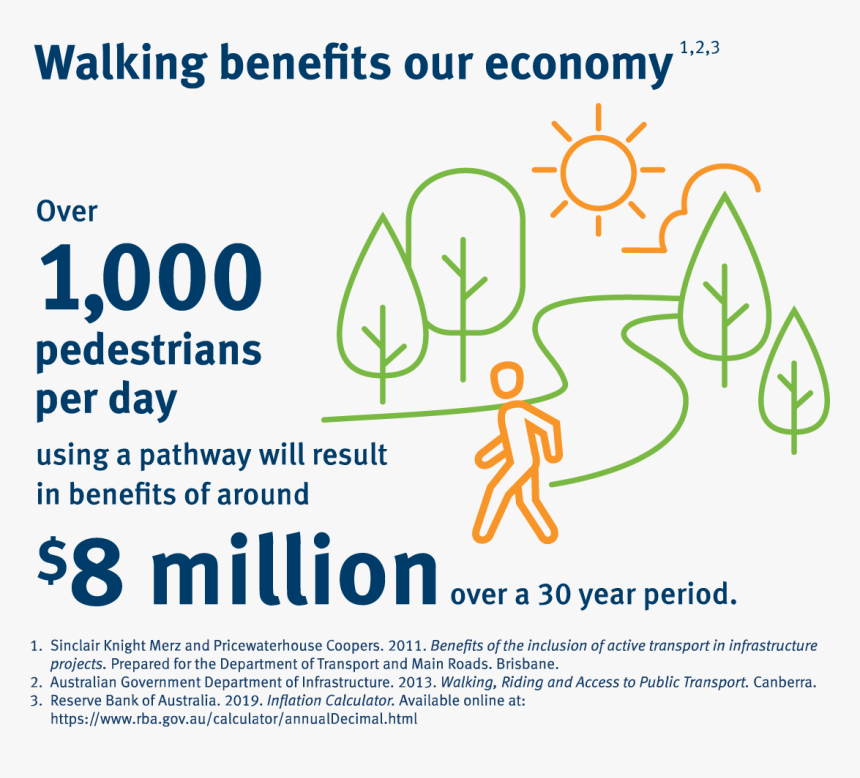 Walking benefits our economy $^{1,2,3}$

Over

1,000

pedestrians per day

using a pathway will result in benefits of around

$8 million over a 30 year period.

1. Sinclair Knight Merz and Pricewaterhouse Coopers. 2011. Benefits of the inclusion of active transport in infrastructure projects. Prepared for the Department of Transport and Main Roads. Brisbane.
2. Australian Government Department of Infrastructure. 2013. Walking, Riding and Access to Public Transport. Canberra.
3. Reserve Bank of Australia. 2019. Inflation Calculator. Available online at: https://www.rba.gov.au/calculator/annualDecimal.html